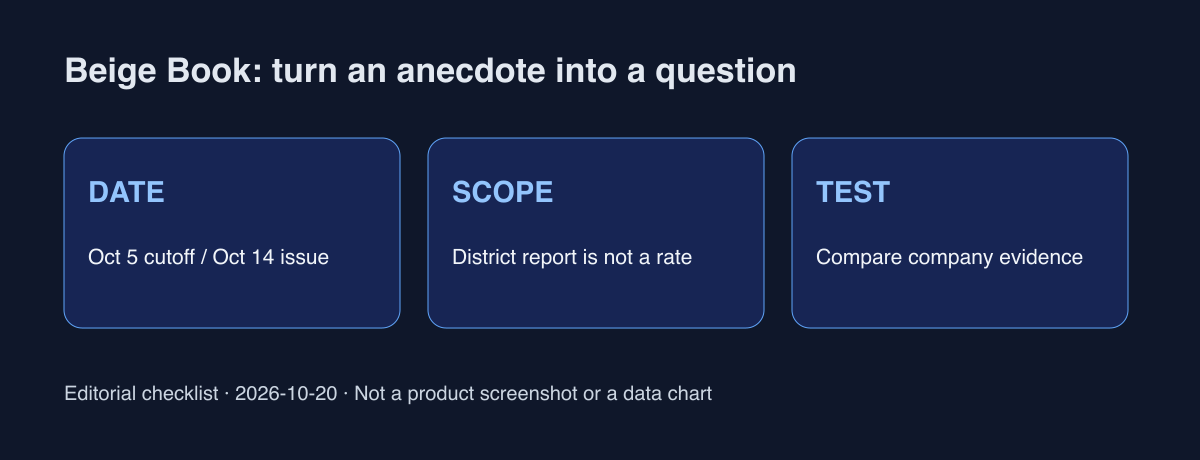 Beige Book: turn an anecdote into a question

DATE

Oct 5 cutoff / Oct 14 issue

SCOPE

District report is not a rate

TEST

Compare company evidence

Editorial checklist · 2026-10-20 · Not a product screenshot or a data chart